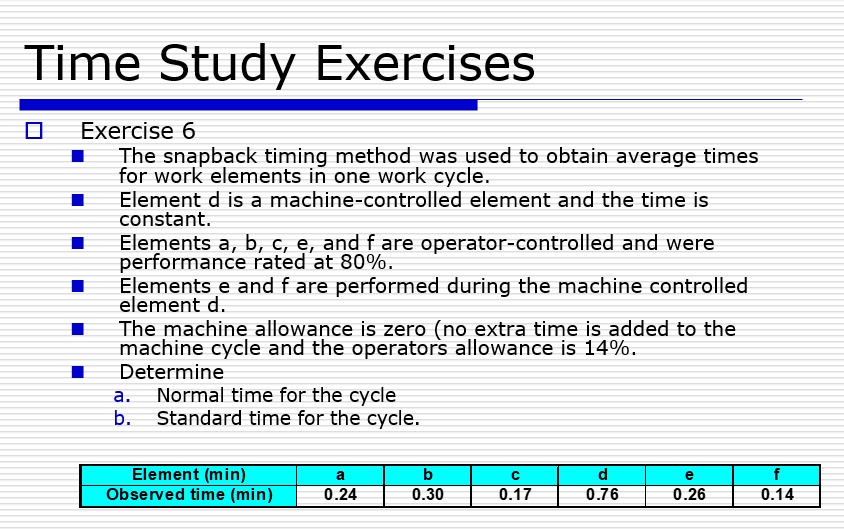 Time Study Exercises

Exercise 6

The snapback timing method was used to obtain average times for work elements in one work cycle.

Element d is a machine-controlled element and the time is constant.

Elements a, b, c, e, and f are operator-controlled and were performance rated at 80%.

Elements e and f are performed during the machine controlled element d.

The machine allowance is zero (no extra time is added to the machine cycle and the operators allowance is 14%.

Determine

a. Normal time for the cycle

b. Standard time for the cycle.

| Element (min) | a | b | c | d | e | f |
|---|---|---|---|---|---|---|
| Observed time (min) | 0.24 | 0.30 | 0.17 | 0.76 | 0.26 | 0.14 |